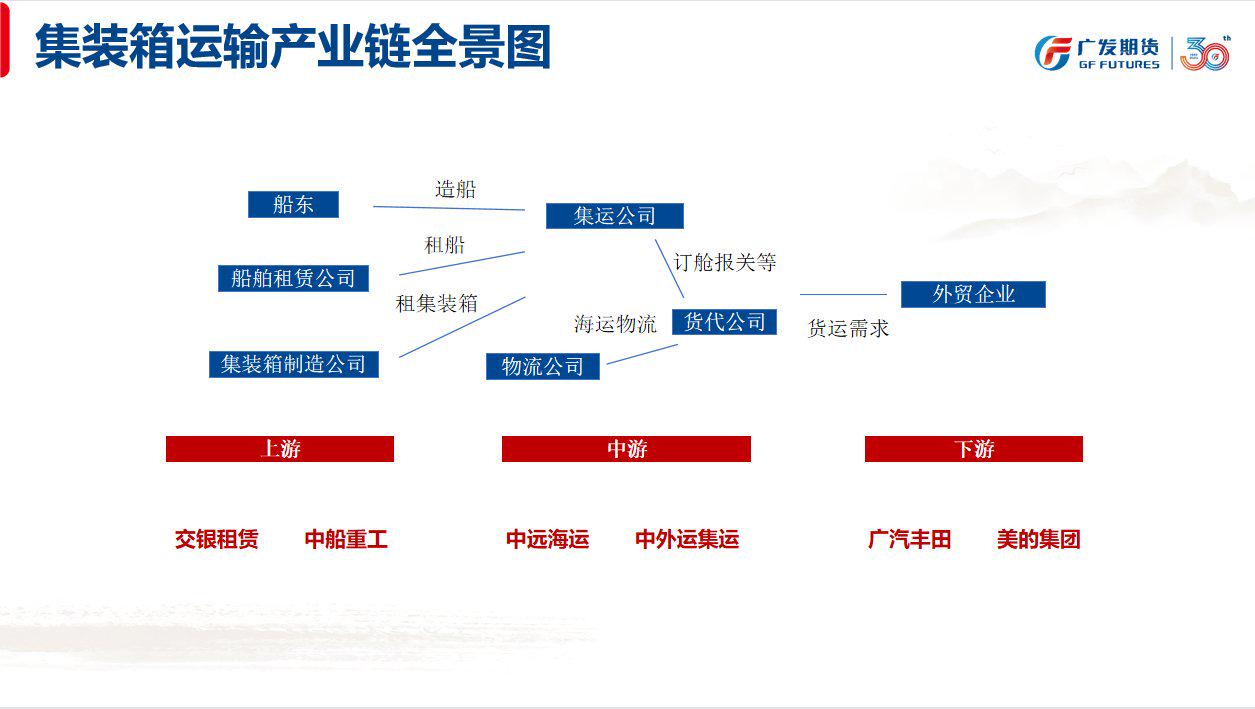 集装箱运输产业链全景图

广发期货
GF FUTURES
30th

船东
造船
集运公司
租船
船舶租赁公司
订舱报关等
租集装箱
外贸企业
海运物流
货代公司
货运需求
集装箱制造公司
物流公司

上游
中游
下游

交银租赁
中船重工
中远海运
中外运集运
广汽丰田
美的集团